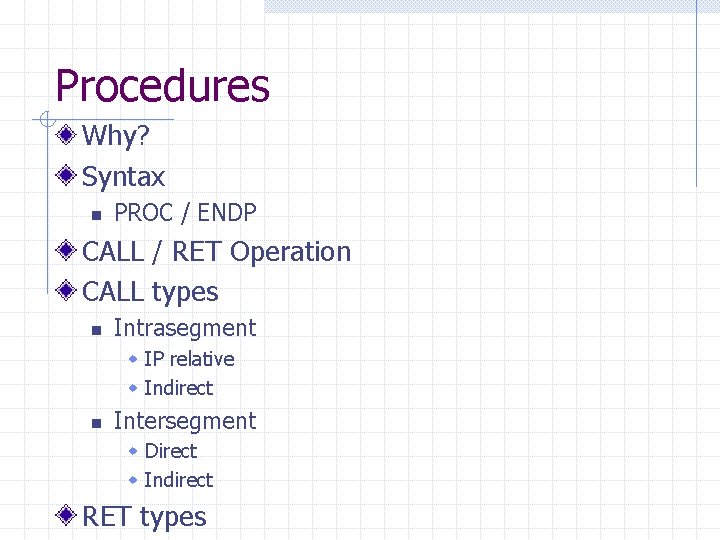 Procedures

Why?

Syntax

PROC / ENDP

CALL / RET Operation

CALL types

Intrasegment

IP relative

Indirect

Intersegment

Direct

Indirect

RET types